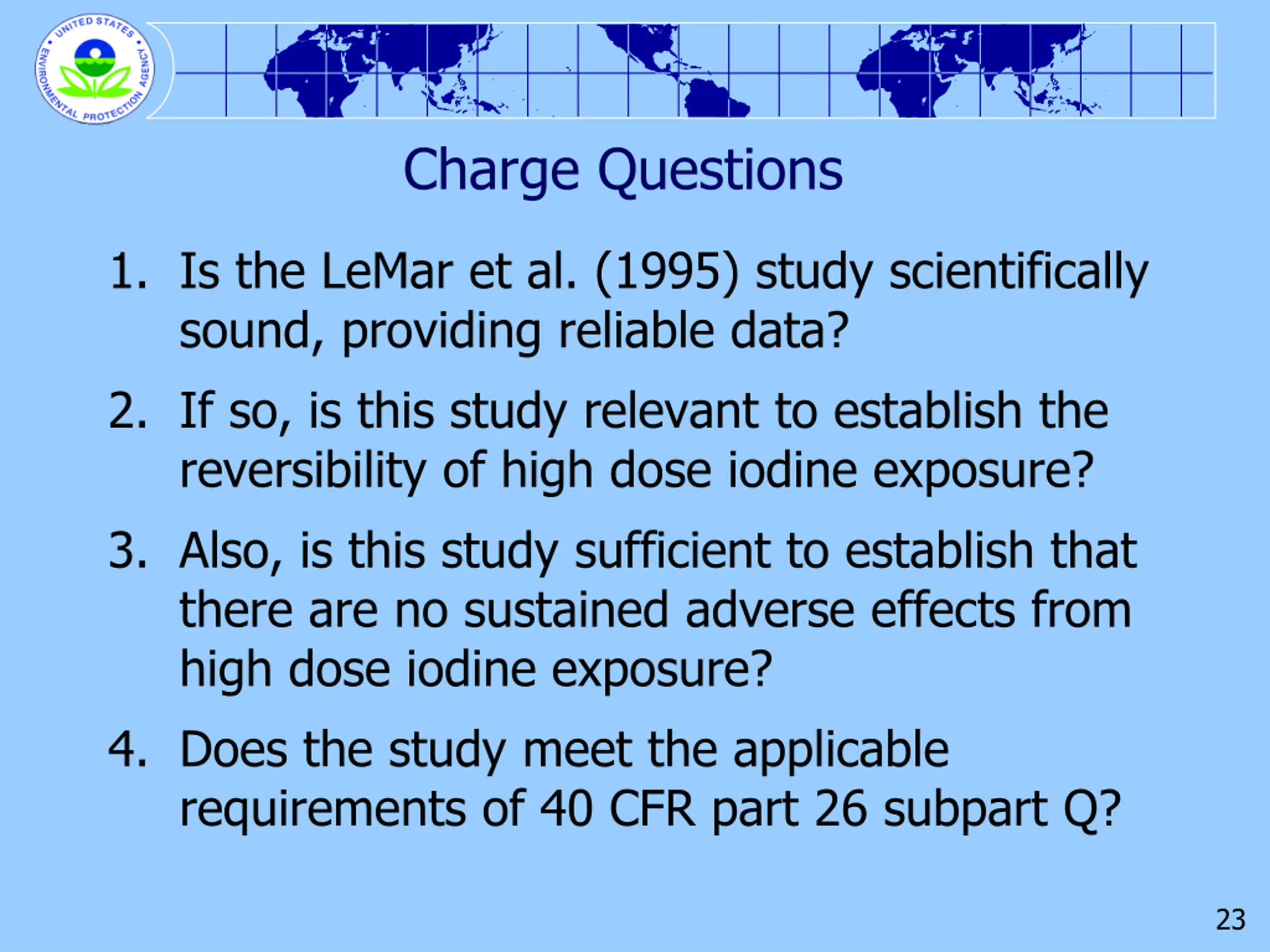 UNITED STATES ENVIRONMENTAL PROTECTION AGENCY

Charge Questions

1. Is the LeMar et al. (1995) study scientifically sound, providing reliable data?

2. If so, is this study relevant to establish the reversibility of high dose iodine exposure?

3. Also, is this study sufficient to establish that there are no sustained adverse effects from high dose iodine exposure?

4. Does the study meet the applicable requirements of 40 CFR part 26 subpart Q?

23